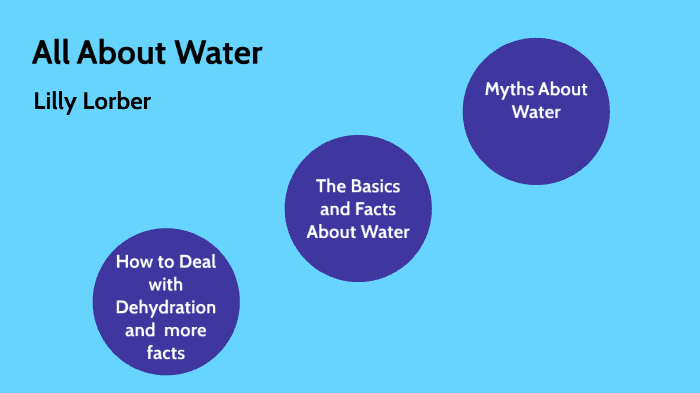 All About Water

Lilly Lorber

Myths About Water

The Basics and Facts About Water

How to Deal with Dehydration and more facts